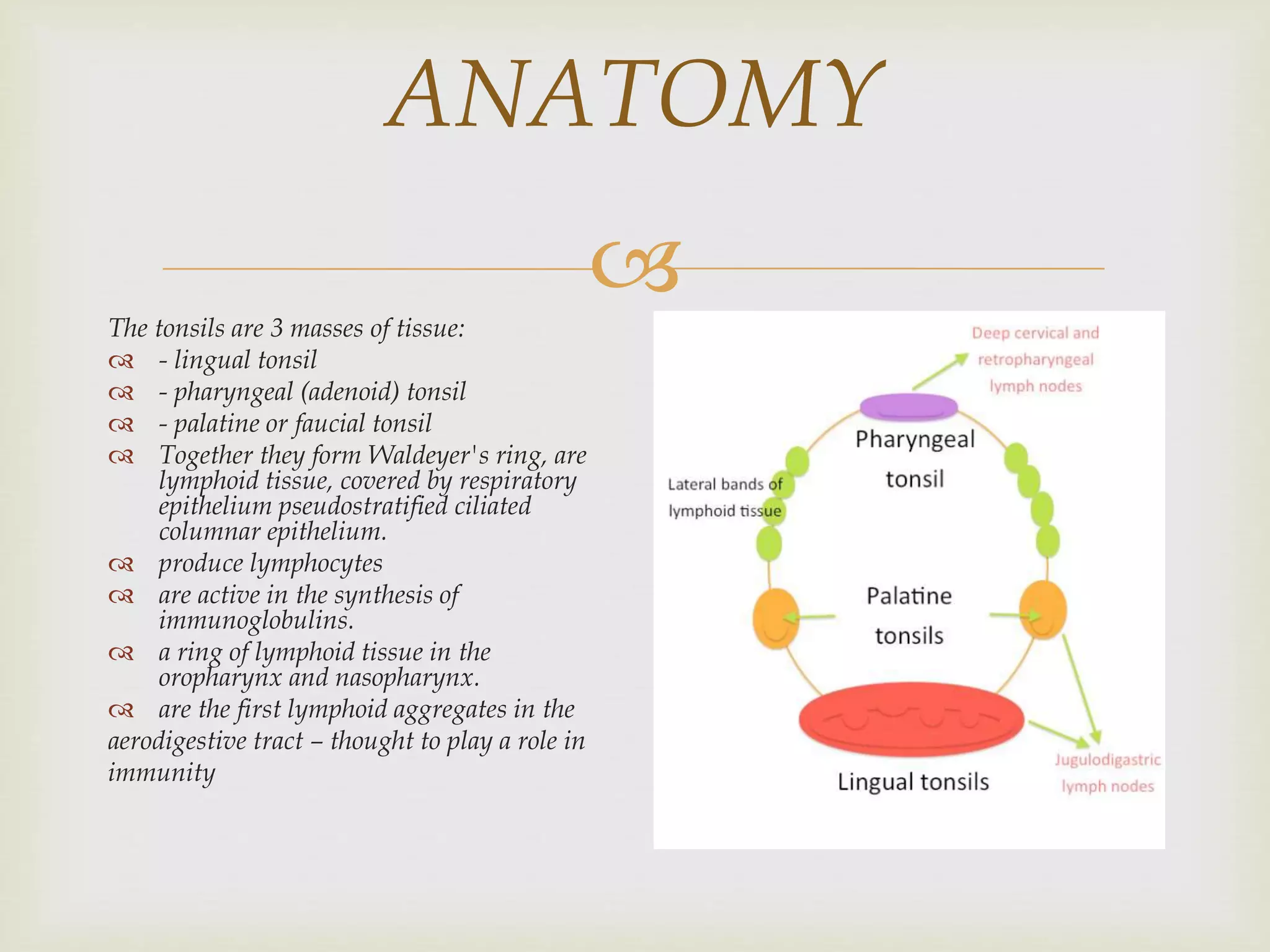 ANATOMY

The tonsils are 3 masses of tissue:

- lingual tonsil
- pharyngeal (adenoid) tonsil
- palatine or faucial tonsil

Together they form Waldeyer's ring, are lymphoid tissue, covered by respiratory epithelium pseudostratified ciliated columnar epithelium.

produce lymphocytes

are active in the synthesis of immunoglobulins.

a ring of lymphoid tissue in the oropharynx and nasopharynx.

are the first lymphoid aggregates in the aerodigestive tract – thought to play a role in immunity

Deep cervical and retropharyngeal lymph nodes

Pharyngeal tonsil

Lateral bands of lymphoid tissue

Palatine tonsils

Lingual tonsils

Jugulodigastric lymph nodes